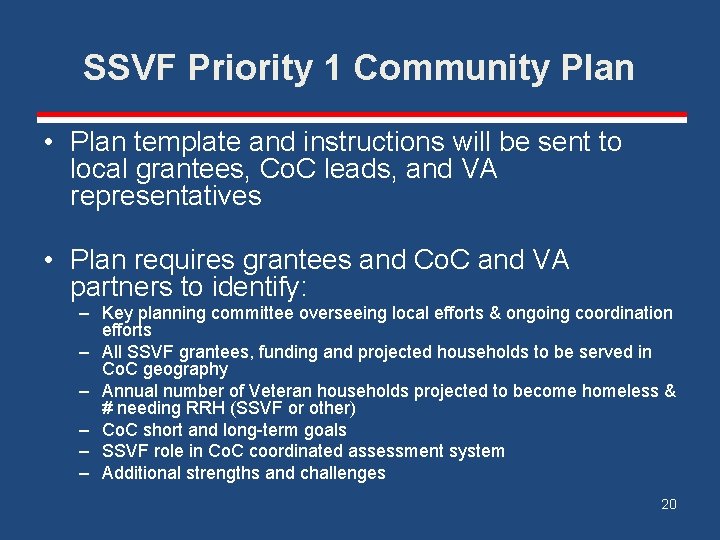 SSVF Priority 1 Community Plan

• Plan template and instructions will be sent to local grantees, CoC leads, and VA representatives

• Plan requires grantees and CoC and VA partners to identify:
– Key planning committee overseeing local efforts & ongoing coordination efforts
– All SSVF grantees, funding and projected households to be served in CoC geography
– Annual number of Veteran households projected to become homeless & # needing RRH (SSVF or other)
– CoC short and long-term goals
– SSVF role in CoC coordinated assessment system
– Additional strengths and challenges

20